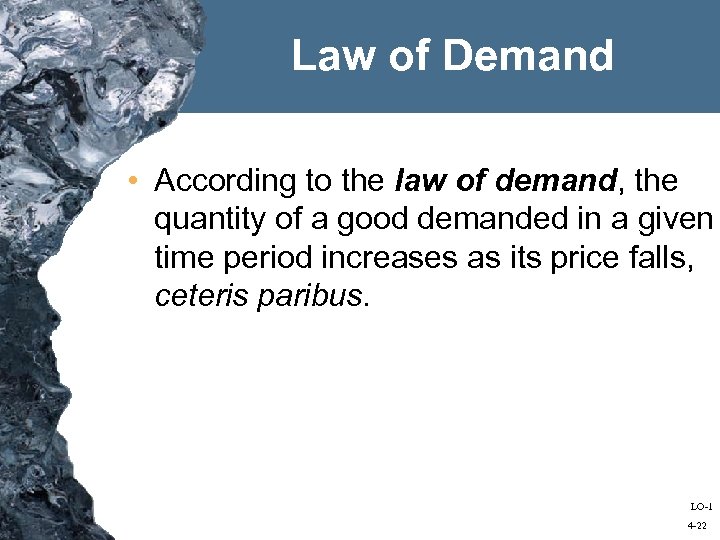 Law of Demand

• According to the law of demand, the quantity of a good demanded in a given time period increases as its price falls, ceteris paribus.

LO-1
4-22